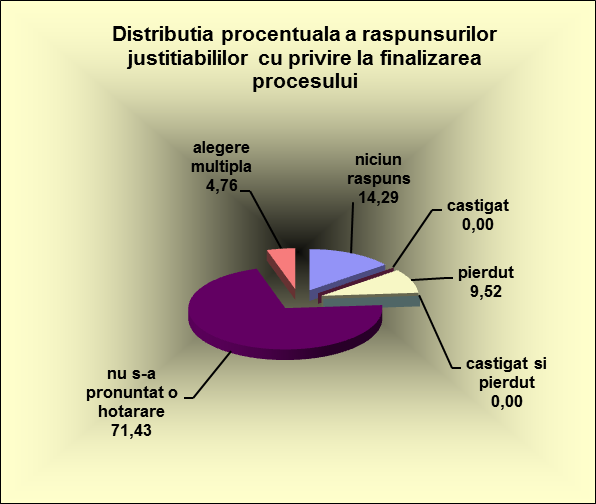 Distributia procentuala a raspunsurilor justitiabililor cu privire la finalizarea procesului

alegere multipla 4,76

niciun raspuns 14,29

castigat 0,00

pierdut 9,52

castigat si pierdut 0,00

nu s-a pronuntat o hotarare 71,43